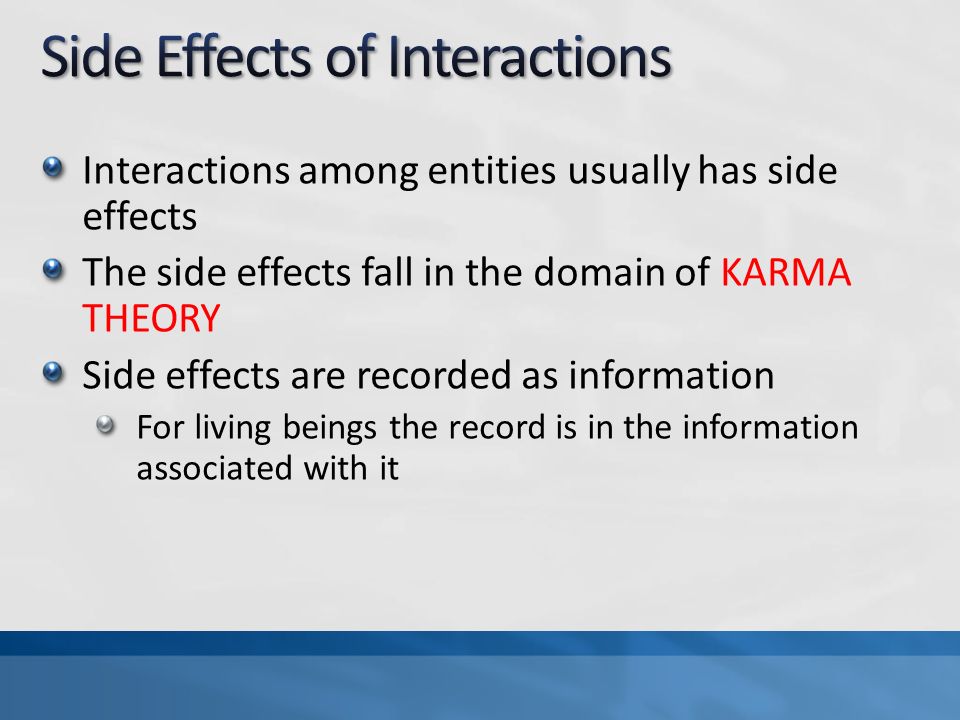 Side Effects of Interactions

Interactions among entities usually has side effects

The side effects fall in the domain of KARMA THEORY

Side effects are recorded as information

For living beings the record is in the information associated with it